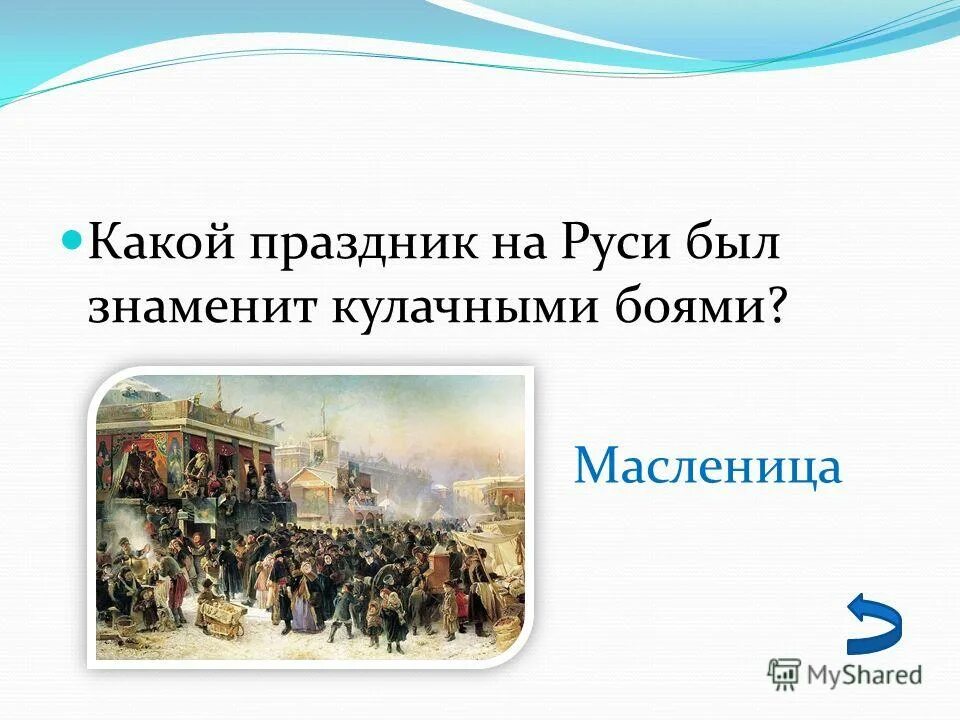 Какой праздник на Руси был знаменит кулачными боями?

Масленица

MyShared